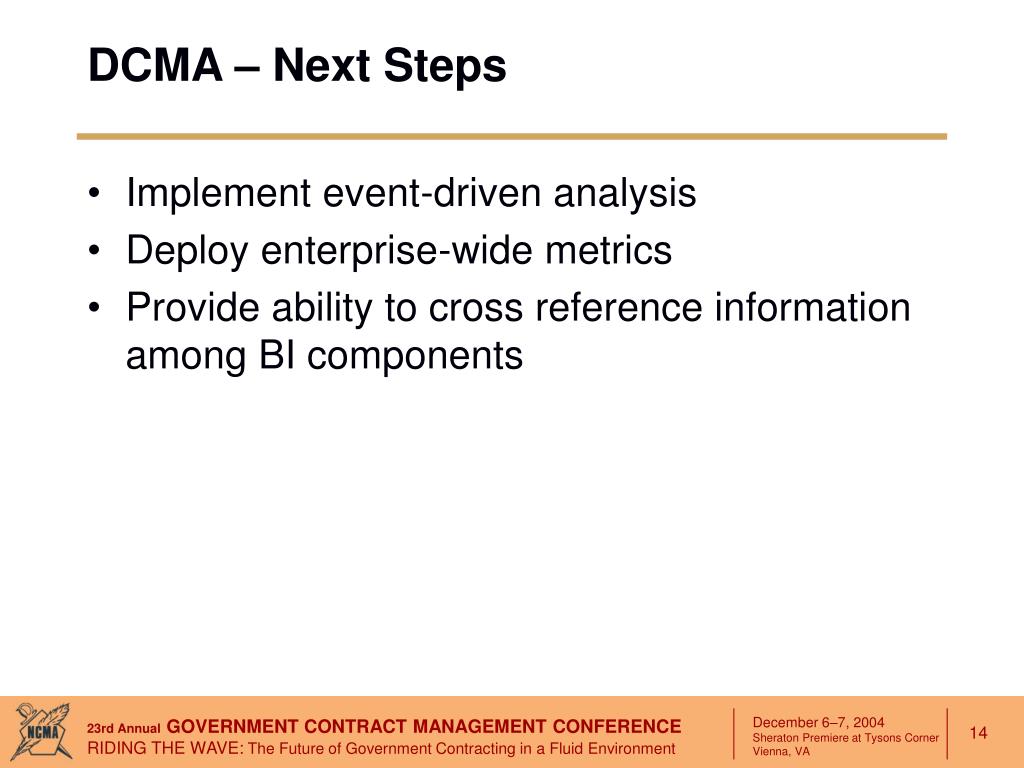 DCMA – Next Steps

• Implement event-driven analysis
• Deploy enterprise-wide metrics
• Provide ability to cross reference information among BI components

NCMA

23rd Annual GOVERNMENT CONTRACT MANAGEMENT CONFERENCE
RIDING THE WAVE: The Future of Government Contracting in a Fluid Environment

December 6–7, 2004
Sheraton Premiere at Tysons Corner
Vienna, VA

14